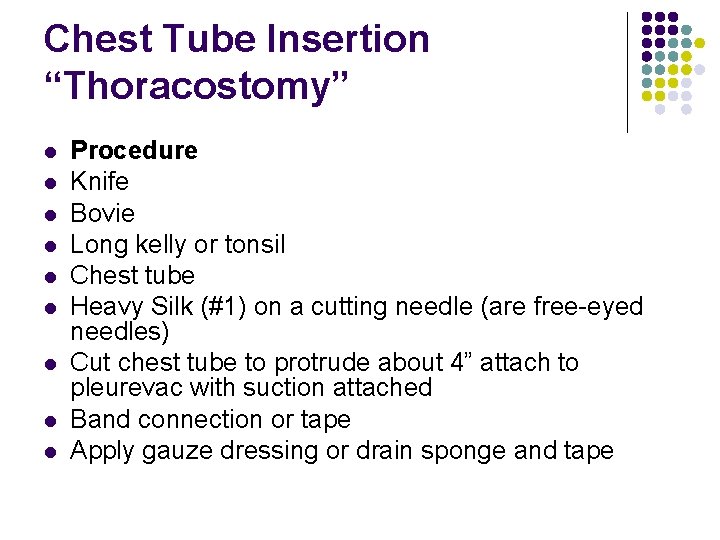 Chest Tube Insertion
“Thoracostomy”

- **Procedure**
- Knife
- Bovie
- Long kelly or tonsil
- Chest tube
- Heavy Silk (#1) on a cutting needle (are free-eyed needles)
- Cut chest tube to protrude about 4” attach to pleurevac with suction attached
- Band connection or tape
- Apply gauze dressing or drain sponge and tape